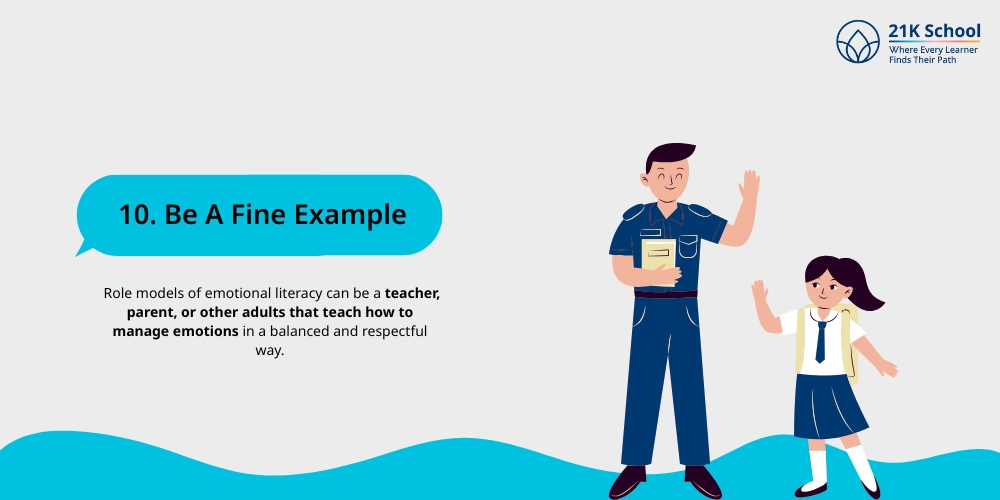 21K School
Where Every Learner Finds Their Path

10. Be A Fine Example

Role models of emotional literacy can be a teacher, parent, or other adults that teach how to manage emotions in a balanced and respectful way.